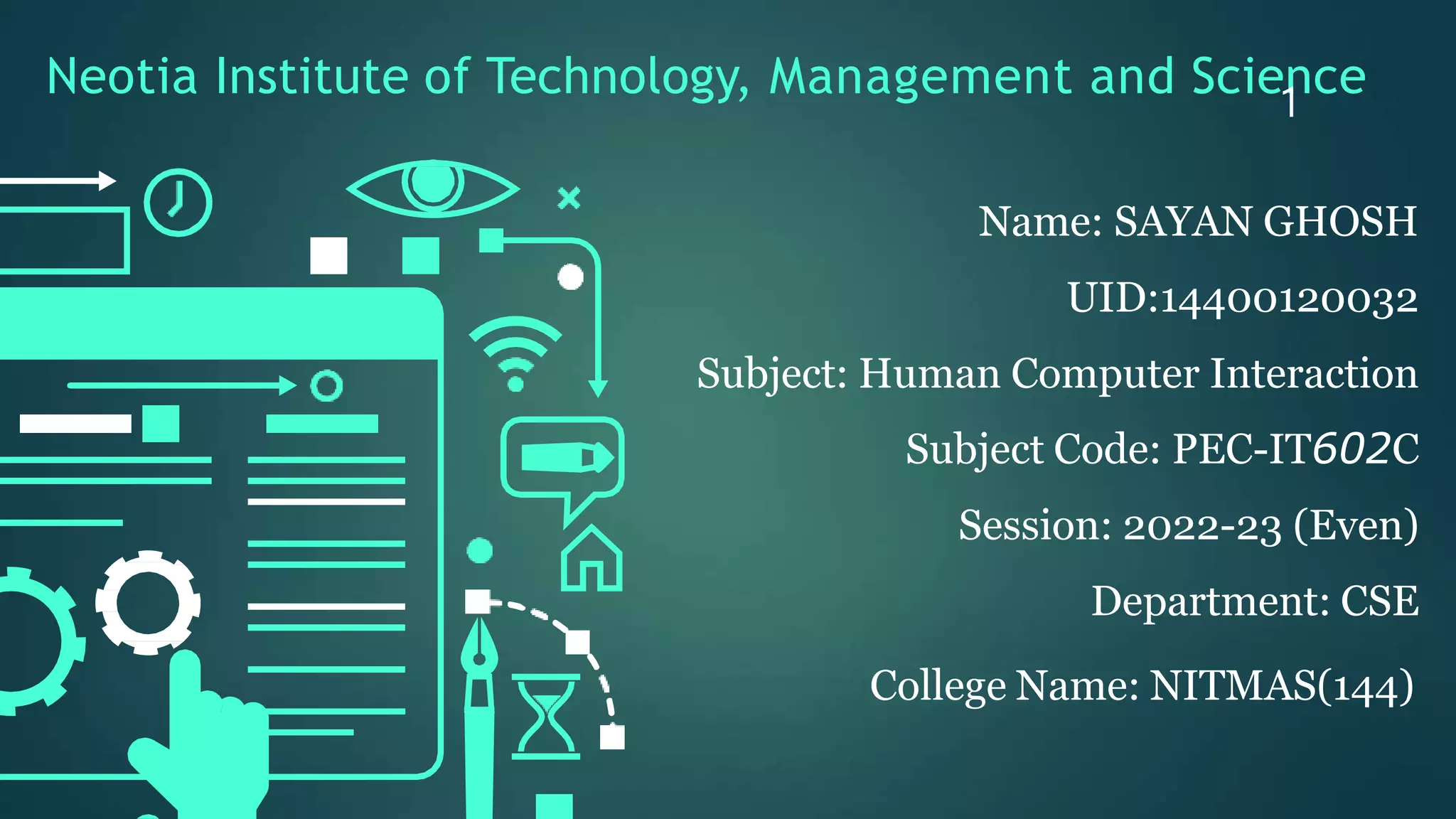 Neotia Institute of Technology, Management and Science

1

Name: SAYAN GHOSH

UID:14400120032

Subject: Human Computer Interaction

Subject Code: PEC-IT602C

Session: 2022-23 (Even)

Department: CSE

College Name: NITMAS(144)